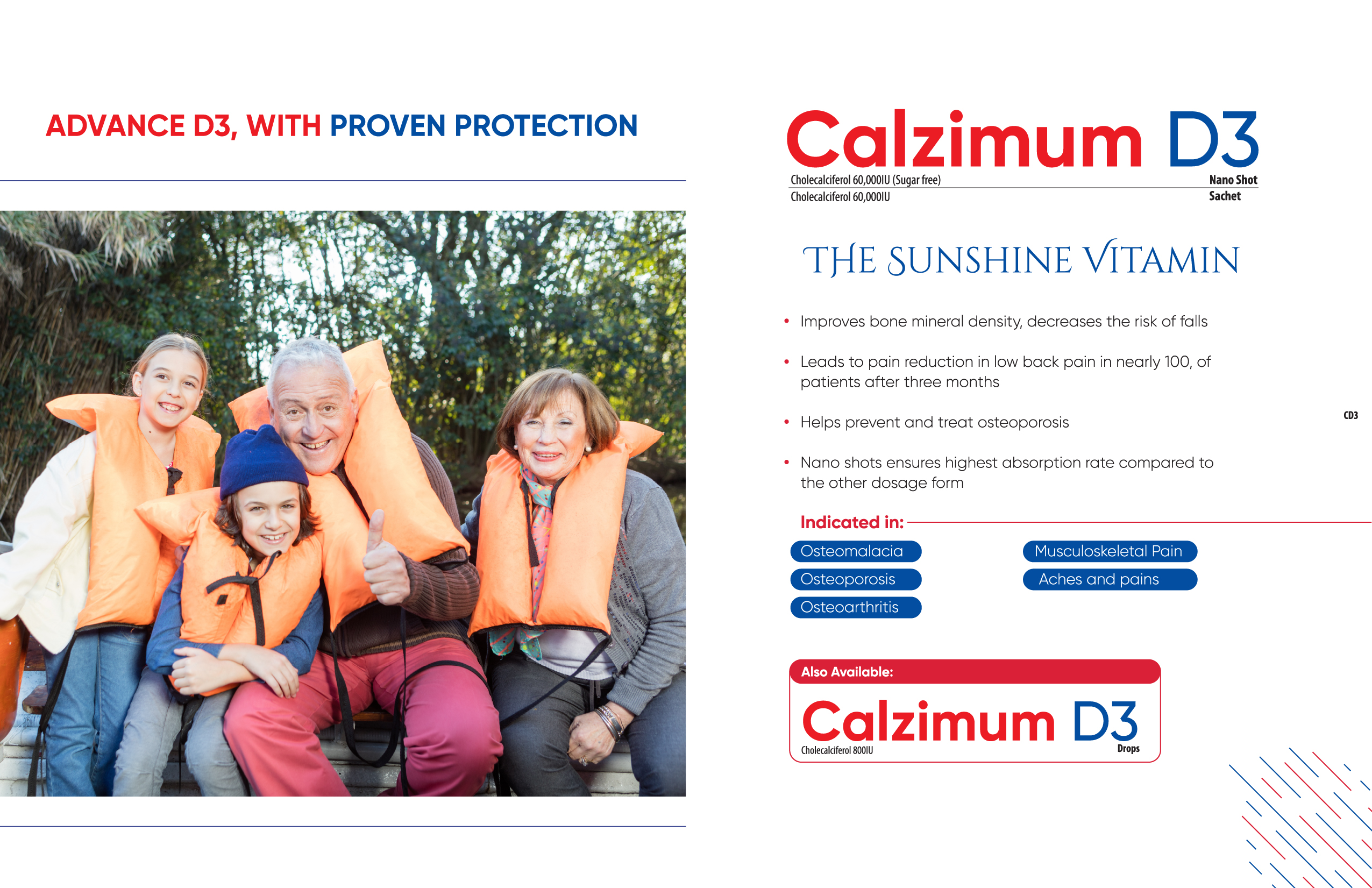 ADVANCE D3, WITH PROVEN PROTECTION

Calzimum D3

Cholecalciferol 60,000IU (Sugar free) Nano Shot

Cholecalciferol 60,000IU Sachet

THE SUNSHINE VITAMIN

• Improves bone mineral density, decreases the risk of falls

• Leads to pain reduction in low back pain in nearly 100, of patients after three months

• Helps prevent and treat osteoporosis

• Nano shots ensures highest absorption rate compared to the other dosage form

CD3

Indicated in:

Osteomalacia

Osteoporosis

Osteoarthritis

Musculoskeletal Pain

Aches and pains

Also Available:

Calzimum D3

Cholecalciferol 800IU Drops